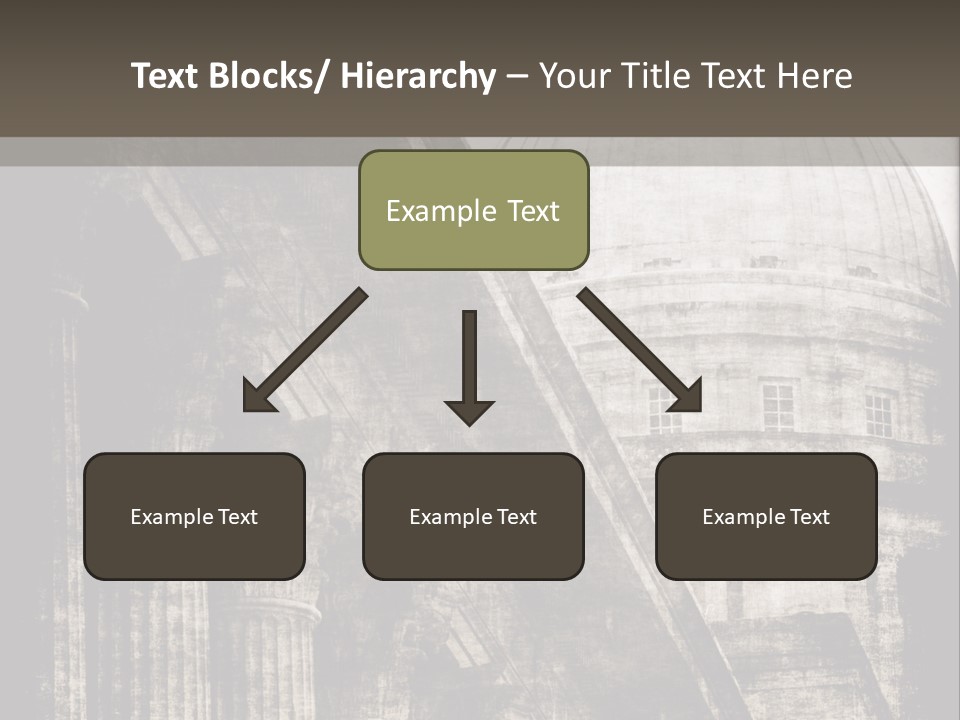 Text Blocks/ Hierarchy – Your Title Text Here

Example Text

Example Text

Example Text

Example Text